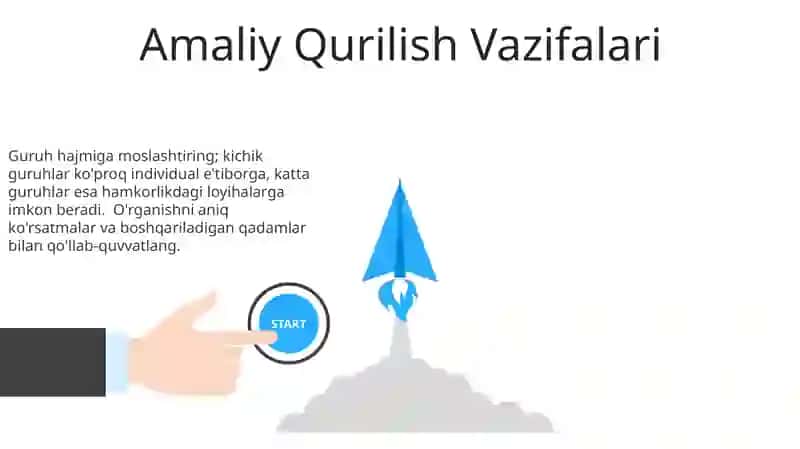 Amaliy Qurilish Vazifalari

Guruh hajmiga moslashtiring; kichik guruhlar ko'proq individual e'tiborga, katta guruhlar esa hamkorlikdagi loyihalarga imkon beradi. O'rganishni aniq ko'rsatmalar va boshqariladigan qadamlar bilan qo'llab-quvvatlang.

START